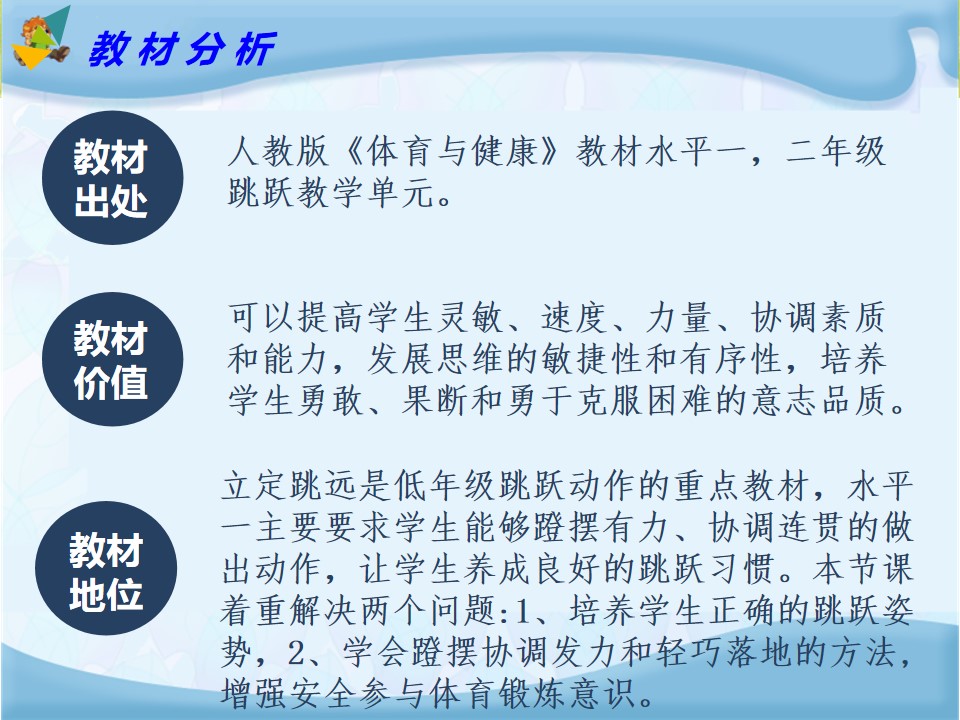 教材分析

教材出处

人教版《体育与健康》教材水平一，二年级跳跃教学单元。

教材价值

可以提高学生灵敏、速度、力量、协调素质和能力，发展思维的敏捷性和有序性，培养学生勇敢、果断和勇于克服困难的意志品质。

教材地位

立定跳远是低年级跳跃动作的重点教材，水平一主要要求学生能够蹬摆有力、协调连贯的做出动作，让学生养成良好的跳跃习惯。本节课着重解决两个问题:1、培养学生正确的跳跃姿势，2、学会蹬摆协调发力和轻巧落地的方法，增强安全参与体育锻炼意识。